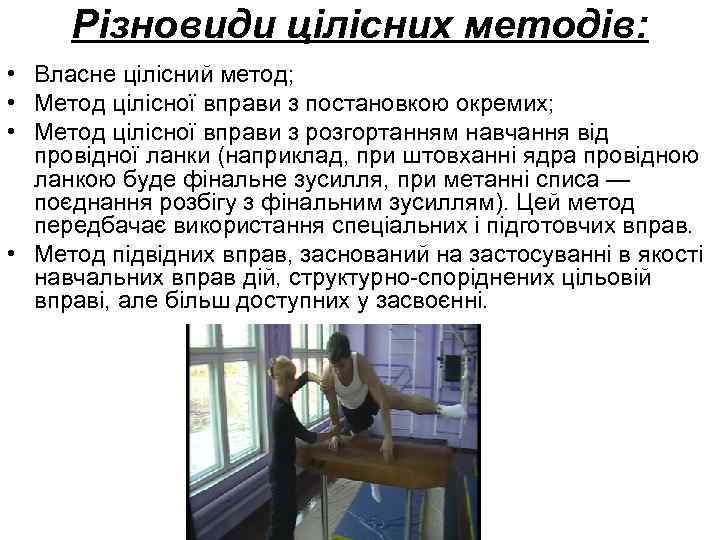 Різновиди цілісних методів:

• Власне цілісний метод;
• Метод цілісної вправи з постановкою окремих;
• Метод цілісної вправи з розгортанням навчання від провідної ланки (наприклад, при штовханні ядра провідною ланкою буде фінальне зусилля, при метанні списа — поєднання розбігу з фінальним зусиллям). Цей метод передбачає використання спеціальних і підготовчих вправ.
• Метод підвідних вправ, заснований на застосуванні в якості навчальних вправ дій, структурно-споріднених цільовій вправі, але більш доступних у засвоєнні.